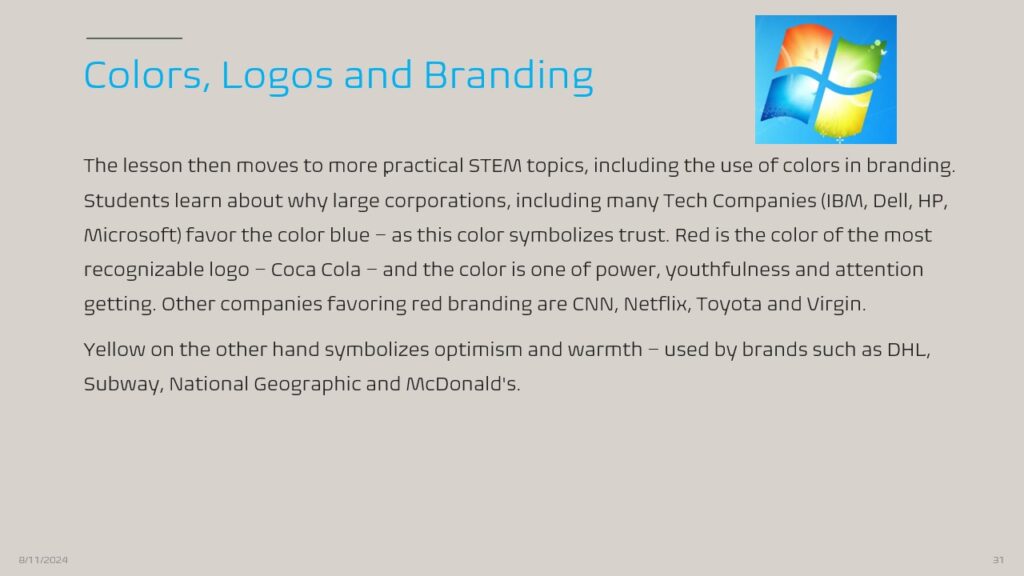 Colors, Logos and Branding

The lesson then moves to more practical STEM topics, including the use of colors in branding. Students learn about why large corporations, including many Tech Companies (IBM, Dell, HP, Microsoft) favor the color blue – as this color symbolizes trust. Red is the color of the most recognizable logo – Coca Cola – and the color is one of power, youthfulness and attention getting. Other companies favoring red branding are CNN, Netflix, Toyota and Virgin.

Yellow on the other hand symbolizes optimism and warmth – used by brands such as DHL, Subway, National Geographic and McDonald's.

8/11/2024

31